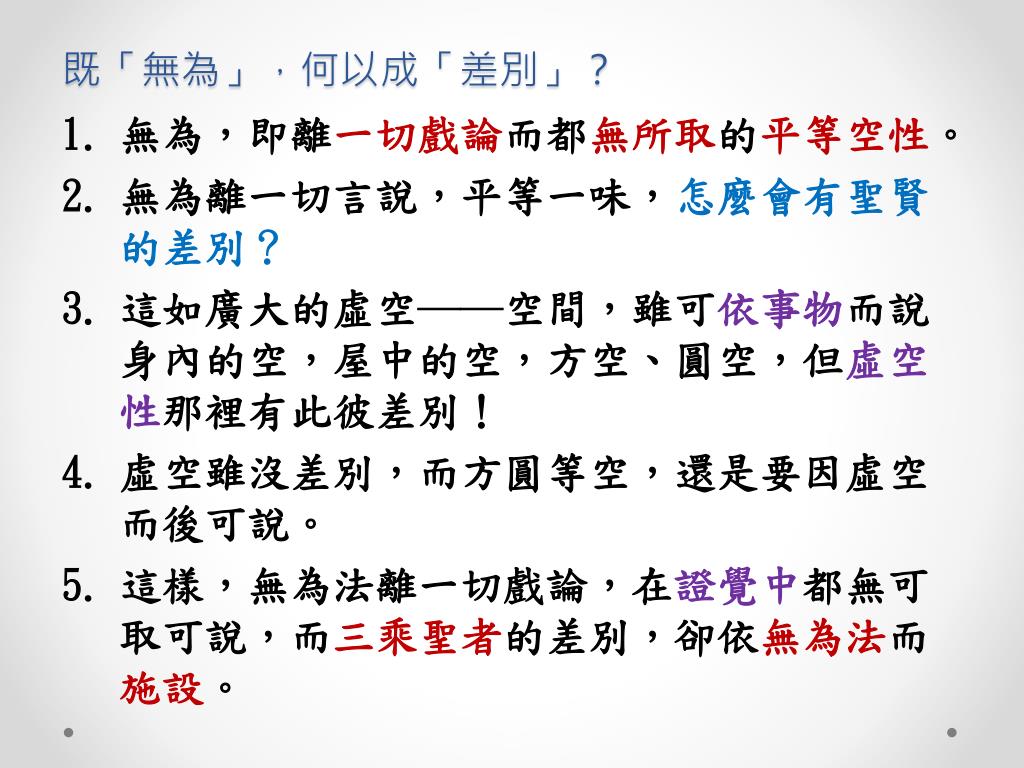 既「無為」，何以成「差別」？

1. 無為，即離一切戲論而都無所取的平等空性。
2. 無為離一切言說，平等一味，怎麼會有聖賢的差別？
3. 這如廣大的虛空——空間，雖可依事物而說身內的空，屋中的空，方空、圓空，但虛空性那裡有此彼差別！
4. 虛空雖沒差別，而方圓等空，還是要因虛空而後可說。
5. 這樣，無為法離一切戲論，在證覺中都無可取可說，而三乘聖者的差別，卻依無為法而施設。